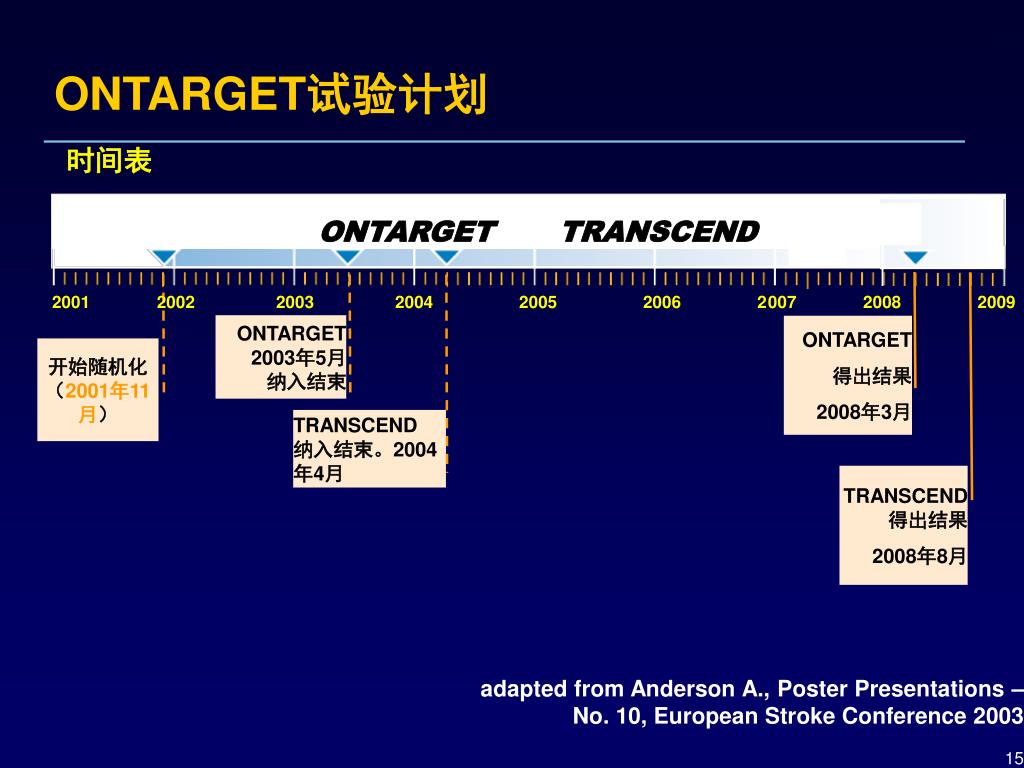 ONTARGET试验计划

时间表

ONTARGET TRANSCEND

2001 2002 2003 2004 2005 2006 2007 2008 2009

开始随机化（2001年11月）

ONTARGET 2003年5月 纳入结束

TRANSCEND 纳入结束。2004年4月

ONTARGET 得出结果 2008年3月

TRANSCEND 得出结果 2008年8月

adapted from Anderson A., Poster Presentations – No. 10, European Stroke Conference 2003

15